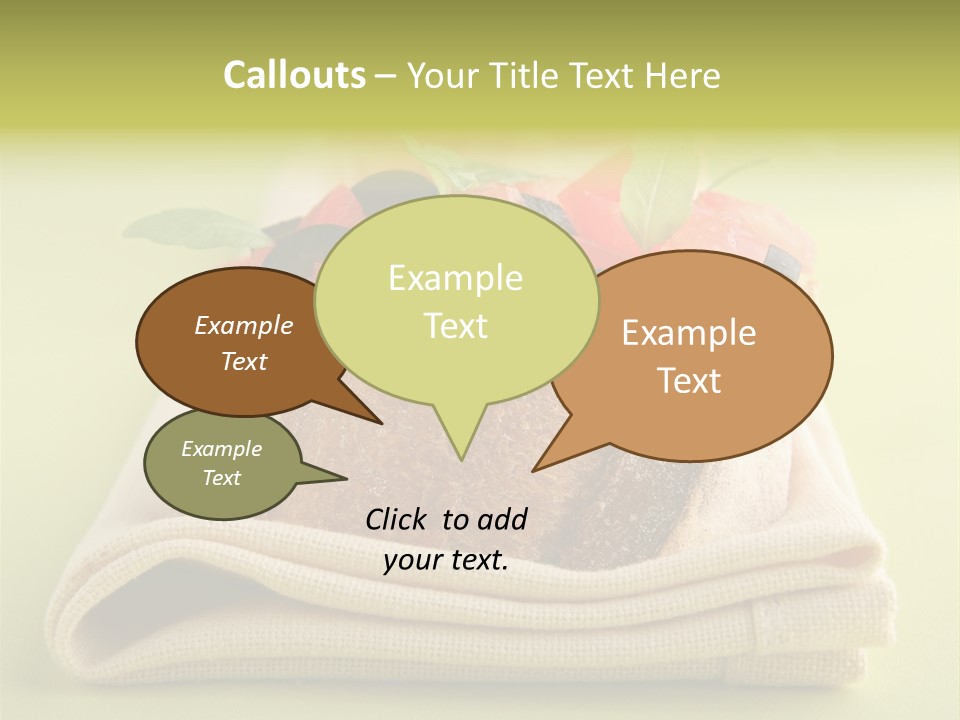 Callouts – Your Title Text Here

Example Text

Example Text

Example Text

Example Text

Click to add your text.